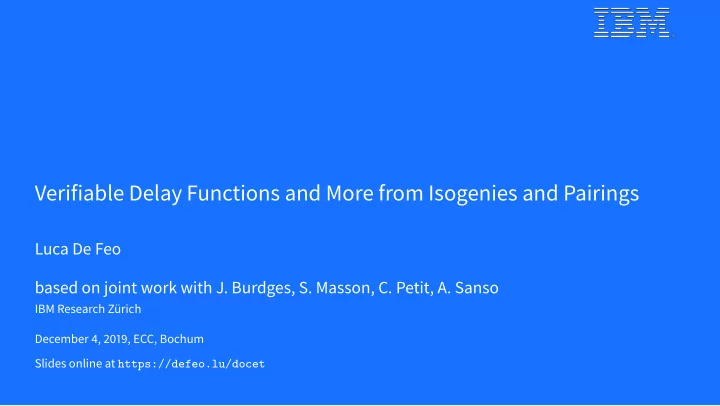 IBM

Verifiable Delay Functions and More from Isogenies and Pairings

Luca De Feo

based on joint work with J. Burdges, S. Masson, C. Petit, A. Sanso
IBM Research Zürich

December 4, 2019, ECC, Bochum

Slides online at https://defeo.lu/docet